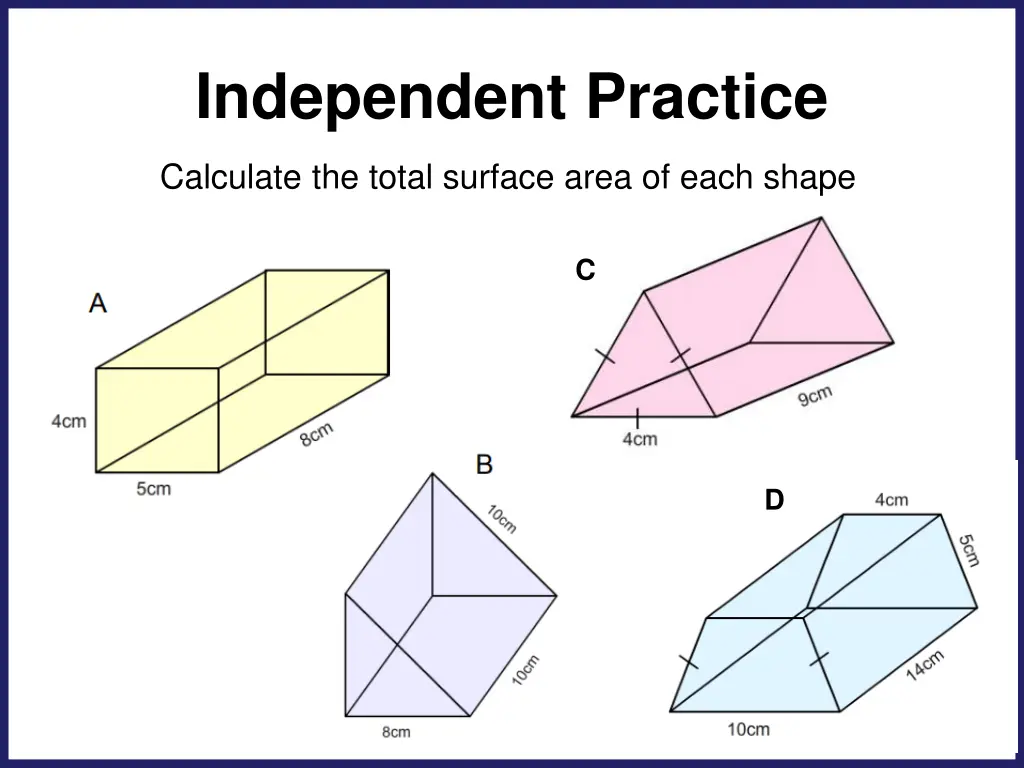 Independent Practice

Calculate the total surface area of each shape

A

4cm

5cm

8cm

C

4cm

9cm

B

10cm

10cm

8cm

D

4cm

5cm

14cm

10cm